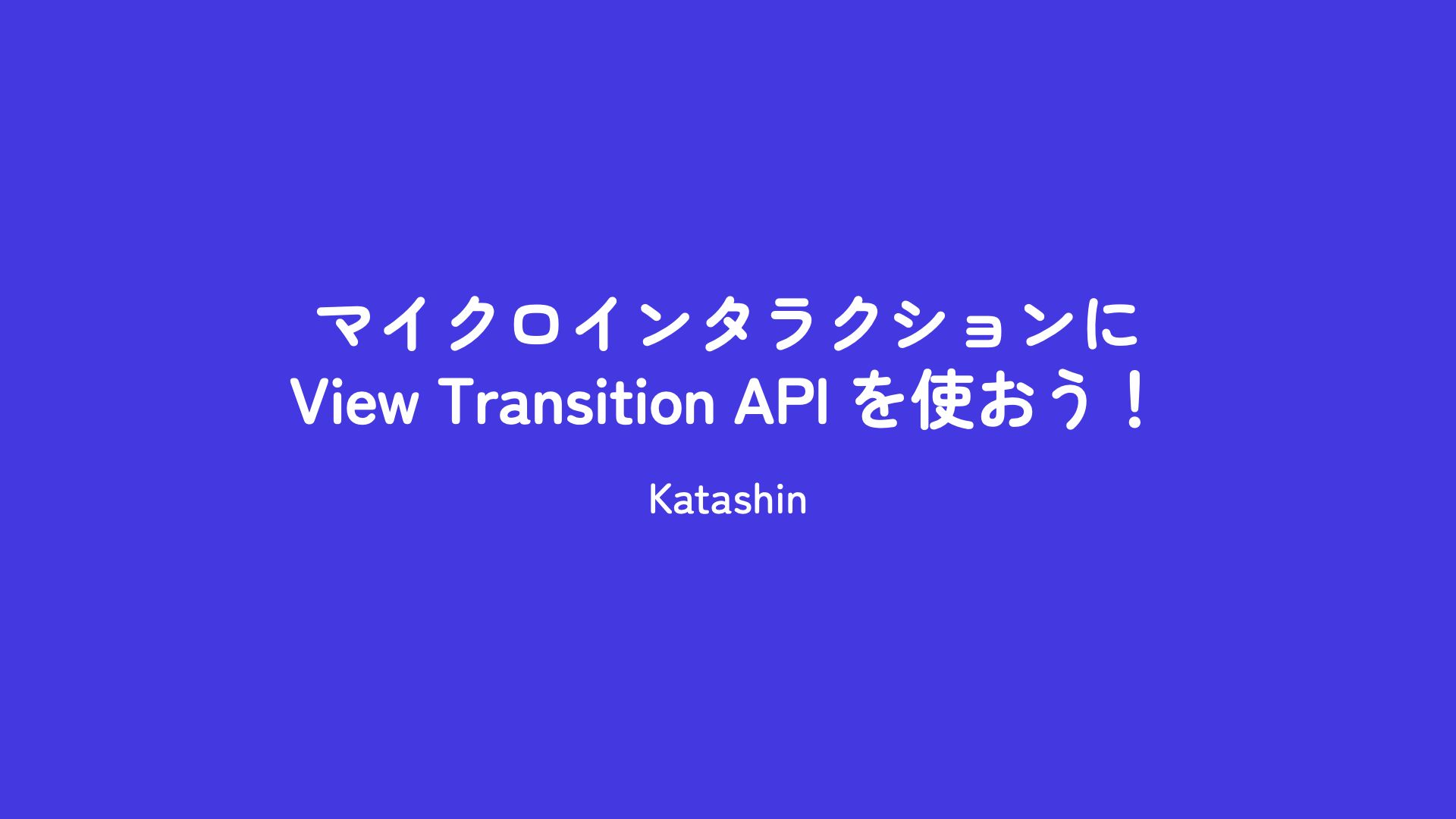 マイクロインタラクションに
View Transition API を使おう！

Katashin